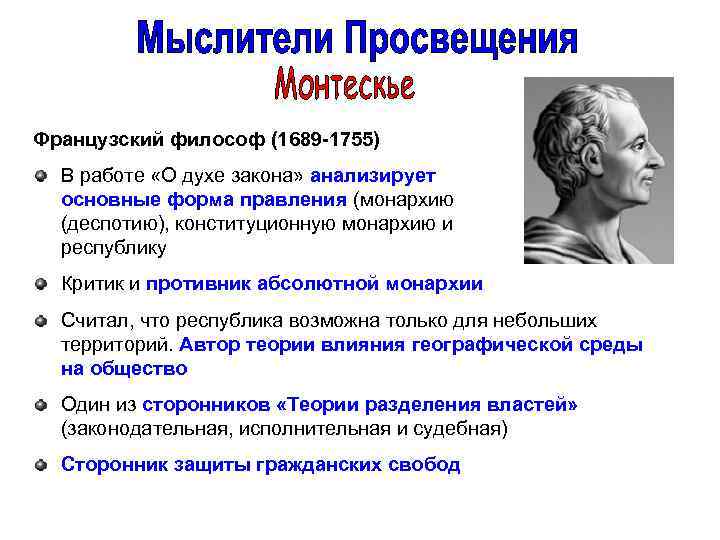 Мыслители Просвещения

Монтескье

Французский философ (1689-1755)

В работе «О духе закона» анализирует основные форма правления (монархию (деспотию), конституционную монархию и республику

Критик и противник абсолютной монархии

Считал, что республика возможна только для небольших территорий. Автор теории влияния географической среды на общество

Один из сторонников «Теории разделения властей» (законодательная, исполнительная и судебная)

Сторонник защиты гражданских свобод